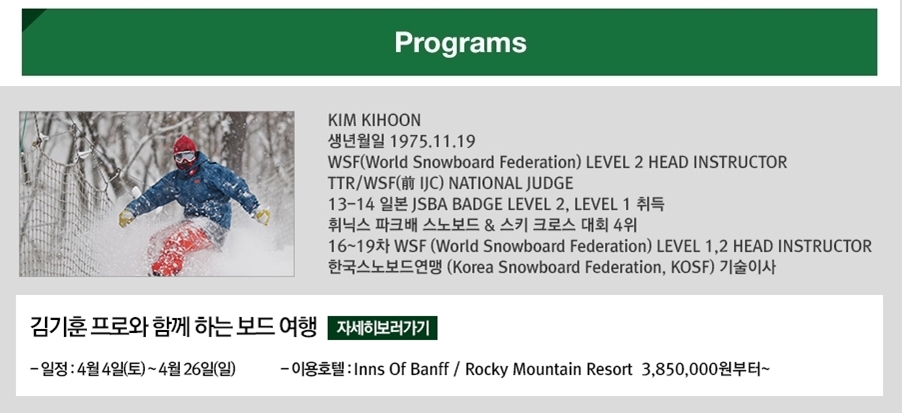 Programs

KIM KIHOON
생년월일 1975.11.19
WSF(World Snowboard Federation) LEVEL 2 HEAD INSTRUCTOR
TTR/WSF(前 IJC) NATIONAL JUDGE
13-14 일본 JSBA BADGE LEVEL 2, LEVEL 1 취득
휘닉스 파크배 스노보드 & 스키 크로스 대회 4위
16~19차 WSF (World Snowboard Federation) LEVEL 1,2 HEAD INSTRUCTOR
한국스노보드연맹 (Korea Snowboard Federation, KOSF) 기술이사

김기훈 프로와 함께 하는 보드 여행 자세히보러가기

- 일정 : 4월 4일(토) ~ 4월 26일(일)

- 이용호텔 : Inns Of Banff / Rocky Mountain Resort 3,850,000원부터~